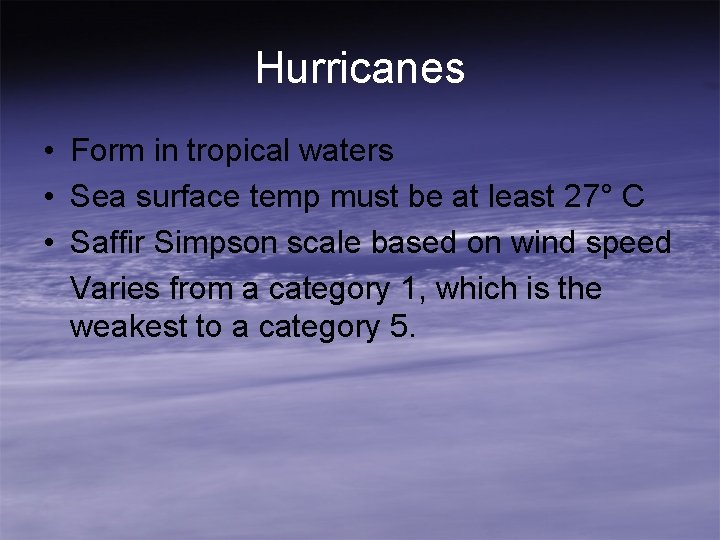 Hurricanes

• Form in tropical waters
• Sea surface temp must be at least 27° C
• Saffir Simpson scale based on wind speed

Varies from a category 1, which is the weakest to a category 5.